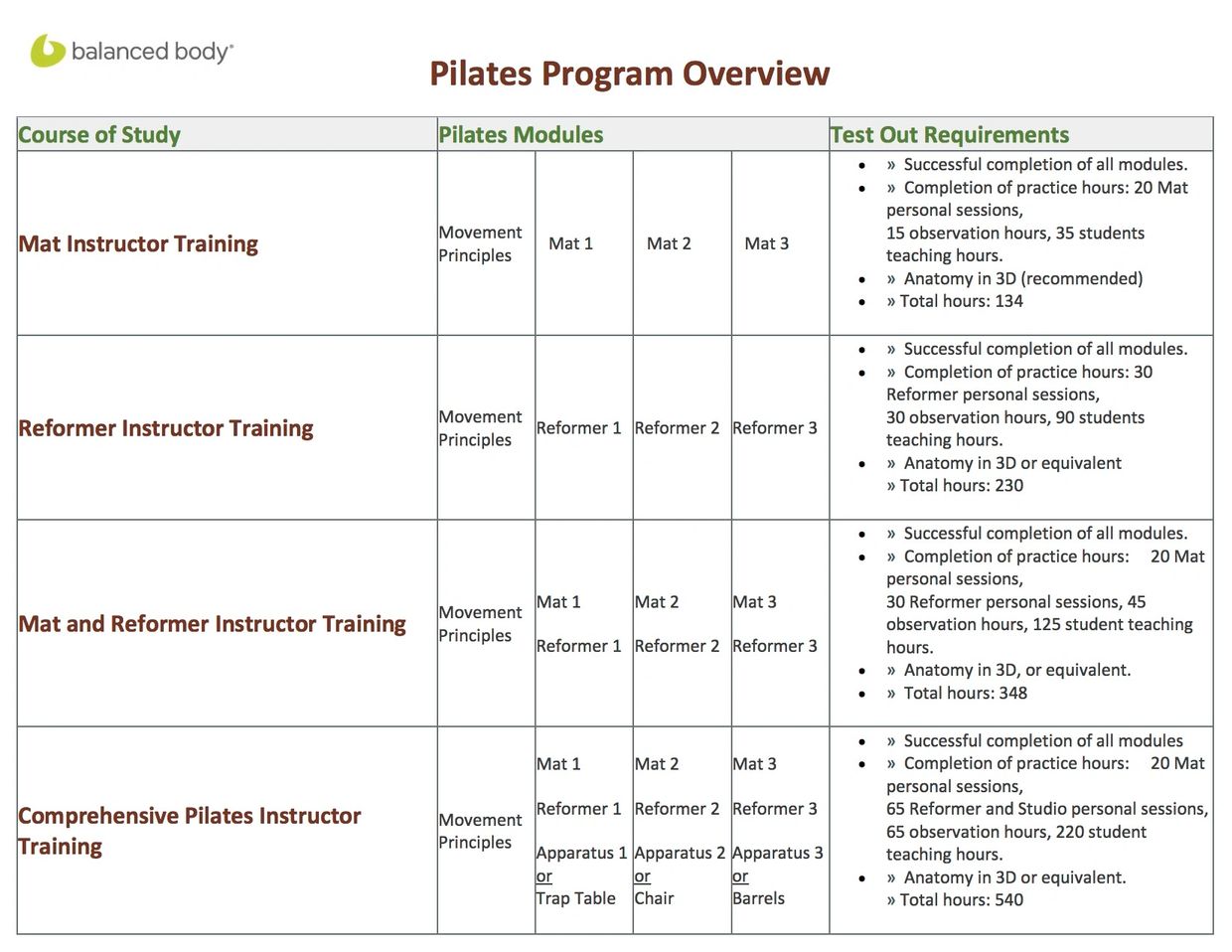 balanced body®

Pilates Program Overview

| Course of Study | Pilates Modules | | | | Test Out Requirements |
|---|---|---|---|---|---|
| Mat Instructor Training | Movement Principles | Mat 1 | Mat 2 | Mat 3 | • » Successful completion of all modules. • » Completion of practice hours: 20 Mat personal sessions, 15 observation hours, 35 students teaching hours. • » Anatomy in 3D (recommended) • » Total hours: 134 |
| Reformer Instructor Training | Movement Principles | Reformer 1 | Reformer 2 | Reformer 3 | • » Successful completion of all modules. • » Completion of practice hours: 30 Reformer personal sessions, 30 observation hours, 90 students teaching hours. • » Anatomy in 3D or equivalent » Total hours: 230 |
| Mat and Reformer Instructor Training | Movement Principles | Mat 1 Reformer 1 | Mat 2 Reformer 2 | Mat 3 Reformer 3 | • » Successful completion of all modules. • » Completion of practice hours: 20 Mat personal sessions, 30 Reformer personal sessions, 45 observation hours, 125 student teaching hours. • » Anatomy in 3D, or equivalent. • » Total hours: 348 |
| Comprehensive Pilates Instructor Training | Movement Principles | Mat 1 Reformer 1 Apparatus 1 or Trap Table | Mat 2 Reformer 2 Apparatus 2 or Chair | Mat 3 Reformer 3 Apparatus 3 or Barrels | • » Successful completion of all modules • » Completion of practice hours: 20 Mat personal sessions, 65 Reformer and Studio personal sessions, 65 observation hours, 220 student teaching hours. • » Anatomy in 3D or equivalent. » Total hours: 540 |